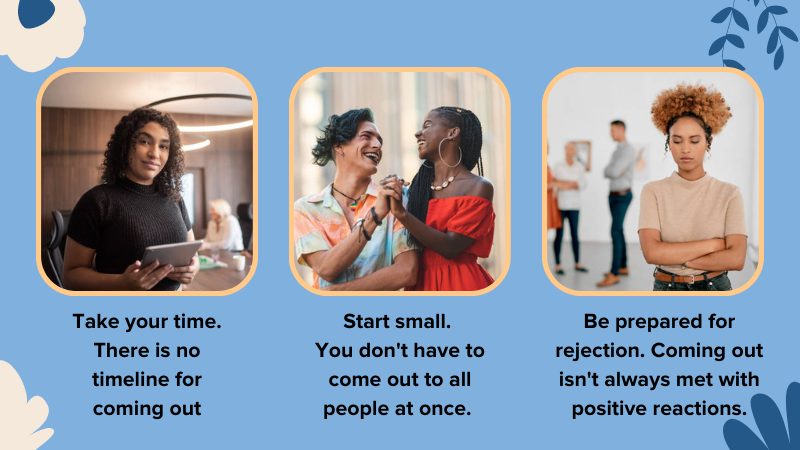 Take your time. There is no timeline for coming out

Start small. You don't have to come out to all people at once.

Be prepared for rejection. Coming out isn't always met with positive reactions.